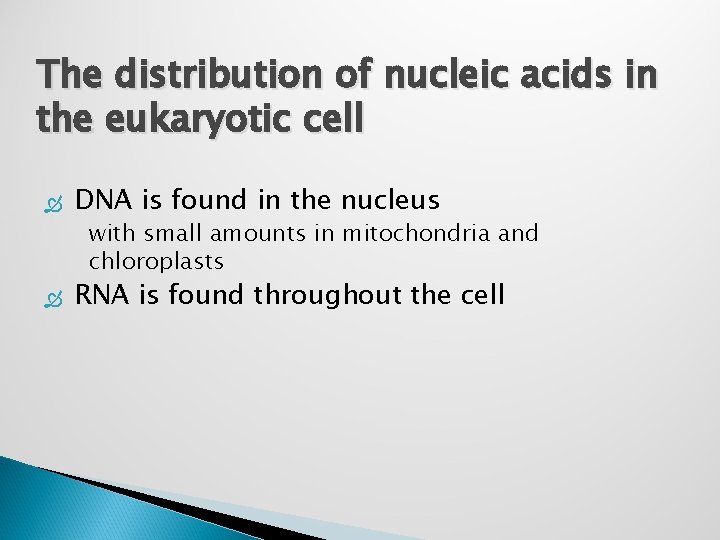 The distribution of nucleic acids in the eukaryotic cell

DNA is found in the nucleus
with small amounts in mitochondria and chloroplasts
RNA is found throughout the cell